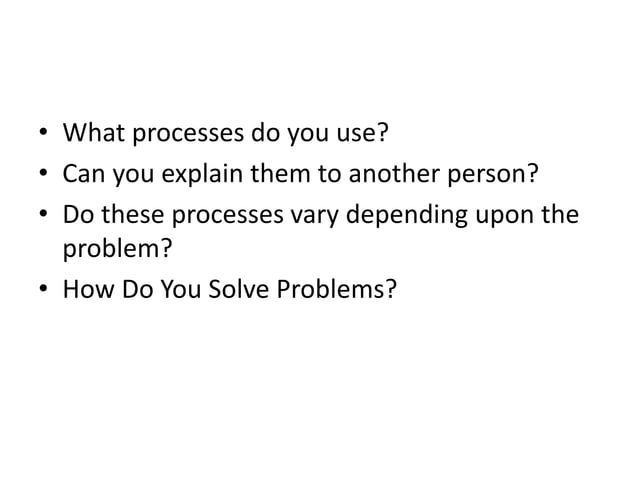 • What processes do you use?
• Can you explain them to another person?
• Do these processes vary depending upon the problem?
• How Do You Solve Problems?